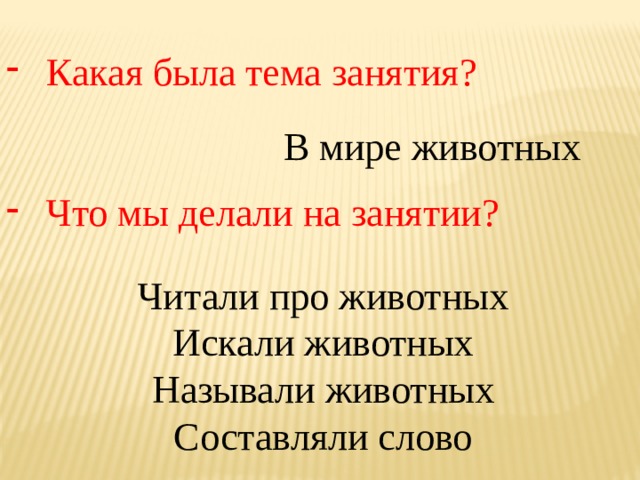 - Какая была тема занятия?

В мире животных

- Что мы делали на занятии?

Читали про животных
Искали животных
Называли животных
Составляли слово